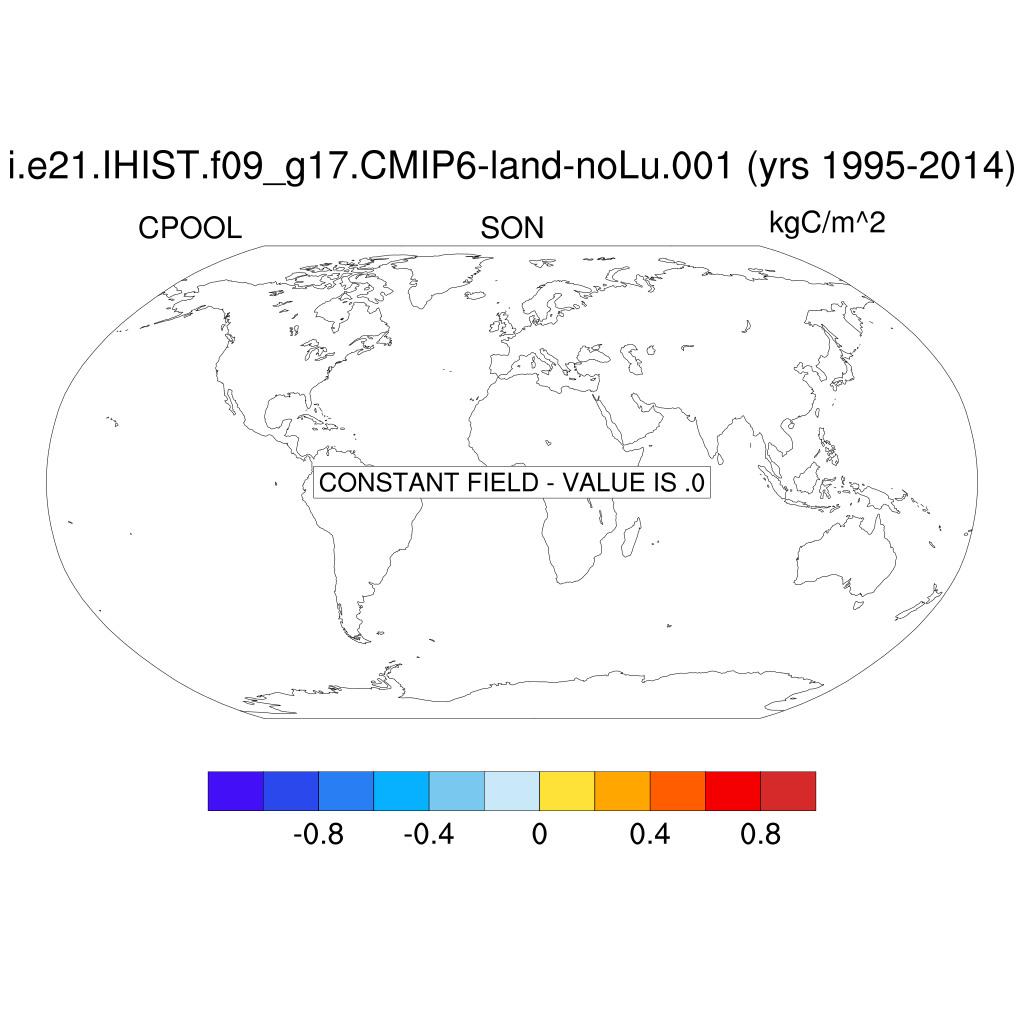 i.e21.IHIST.f09_g17.CMIP6-land-noLu.001 (yrs 1995-2014)

CPOOL SON kgC/m^2

CONSTANT FIELD - VALUE IS .0

-0.8 -0.4 0 0.4 0.8